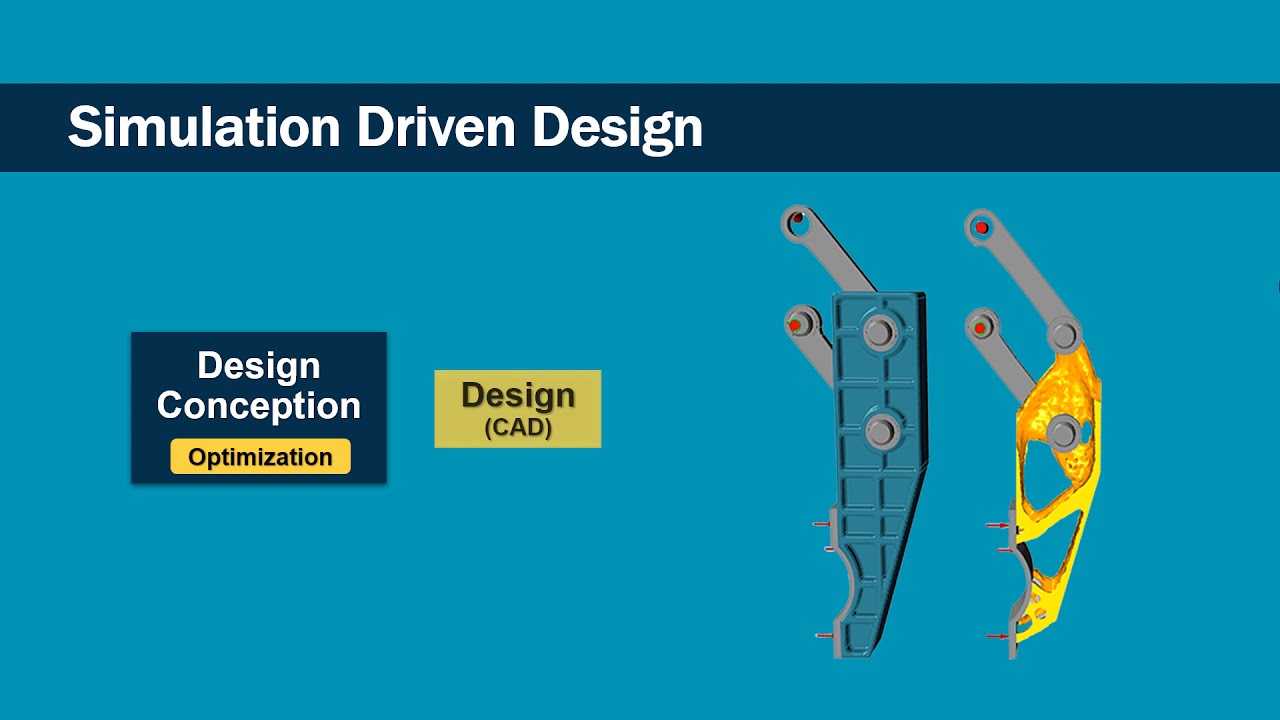 Simulation Driven Design

Design Conception

Optimization

Design
(CAD)